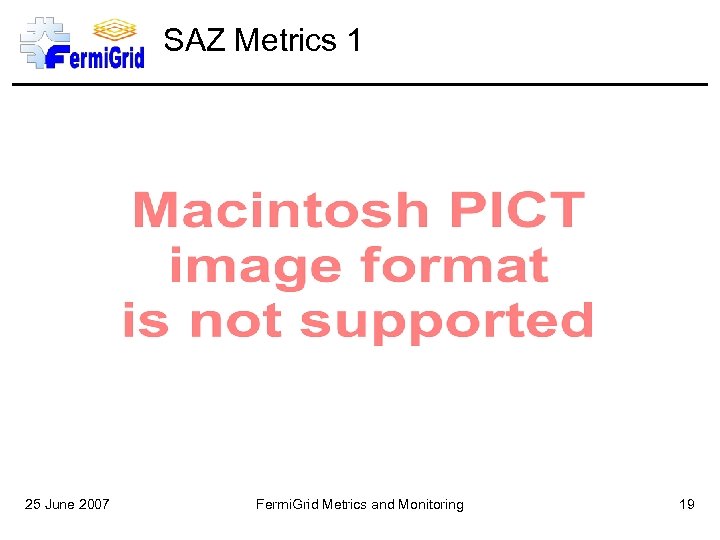 FermiGrid

SAZ Metrics 1

Macintosh PICT image format is not supported

25 June 2007

FermiGrid Metrics and Monitoring

19